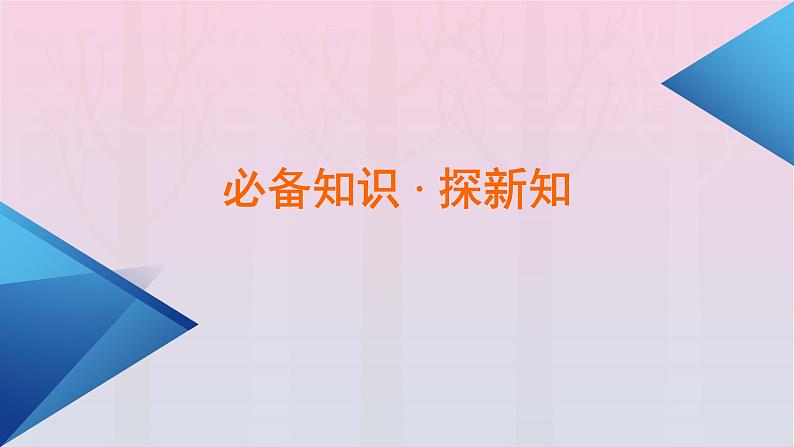 必备知识 · 探新知